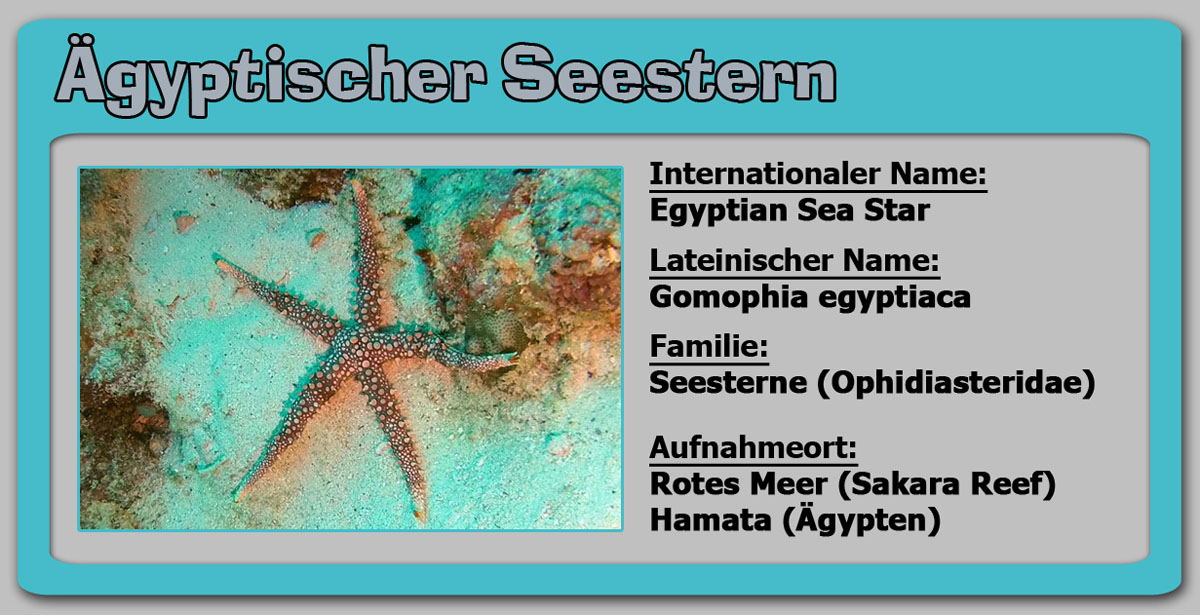 Ägyptischer Seestern

Internationaler Name:
Egyptian Sea Star

Lateinischer Name:
Gomophia egyptiaca

Familie:
Seesterne (Ophidiasteridae)

Aufnahmeort:
Rotes Meer (Sakara Reef)
Hamata (Ägypten)